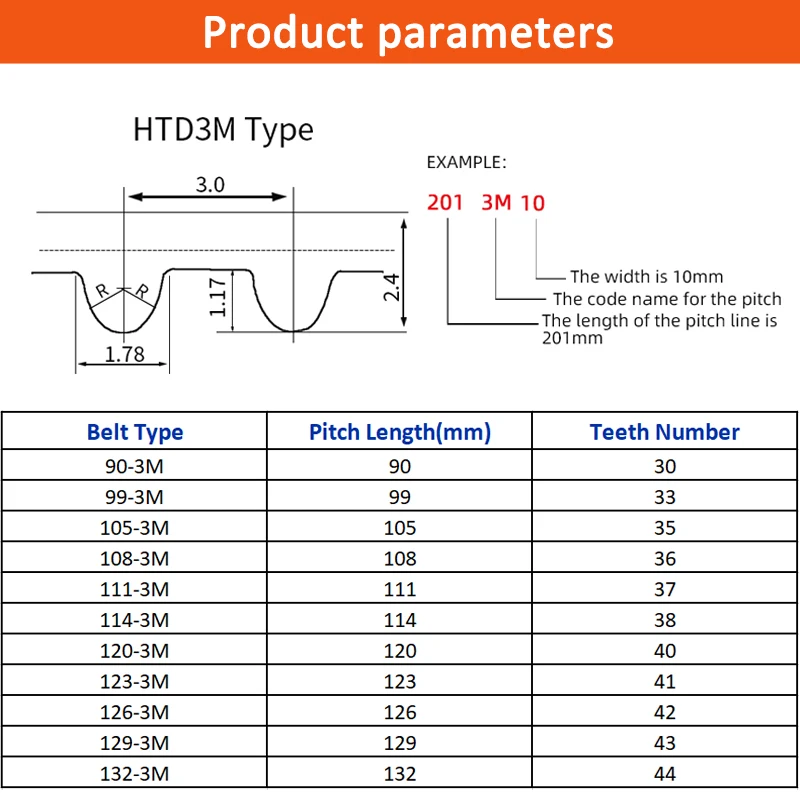 Product parameters

HTD3M Type

3.0

R R

1.17

2.4

1.78

EXAMPLE:

201 3M 10

The width is 10mm

The code name for the pitch

The length of the pitch line is 201mm

| Belt Type | Pitch Length(mm) | Teeth Number |
|---|---|---|
| 90-3M | 90 | 30 |
| 99-3M | 99 | 33 |
| 105-3M | 105 | 35 |
| 108-3M | 108 | 36 |
| 111-3M | 111 | 37 |
| 114-3M | 114 | 38 |
| 120-3M | 120 | 40 |
| 123-3M | 123 | 41 |
| 126-3M | 126 | 42 |
| 129-3M | 129 | 43 |
| 132-3M | 132 | 44 |